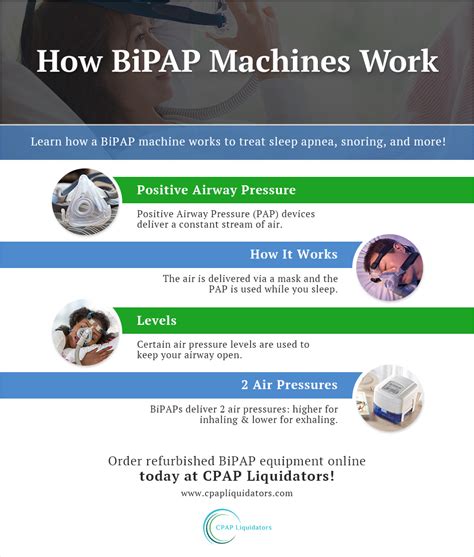 How BiPAP Machines Work

Learn how a BiPAP machine works to treat sleep apnea, snoring, and more!

Positive Airway Pressure

Positive Airway Pressure (PAP) devices deliver a constant stream of air.

How It Works

The air is delivered via a mask and the PAP is used while you sleep.

Levels

Certain air pressure levels are used to keep your airway open.

2 Air Pressures

BiPAPs deliver 2 air pressures: higher for inhaling & lower for exhaling.

Order refurbished BiPAP equipment online today at CPAP Liquidators!

www.cpapliquidators.com

CPAP Liquidators